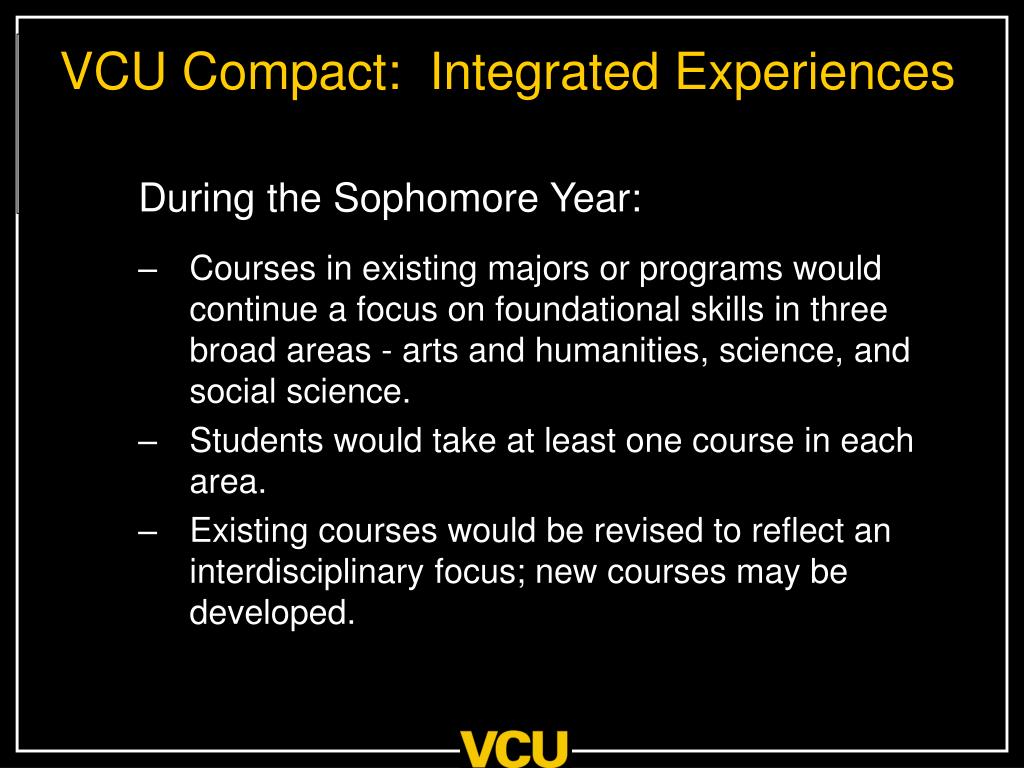 VCU Compact: Integrated Experiences

During the Sophomore Year:

– Courses in existing majors or programs would continue a focus on foundational skills in three broad areas - arts and humanities, science, and social science.

– Students would take at least one course in each area.

– Existing courses would be revised to reflect an interdisciplinary focus; new courses may be developed.

VCU